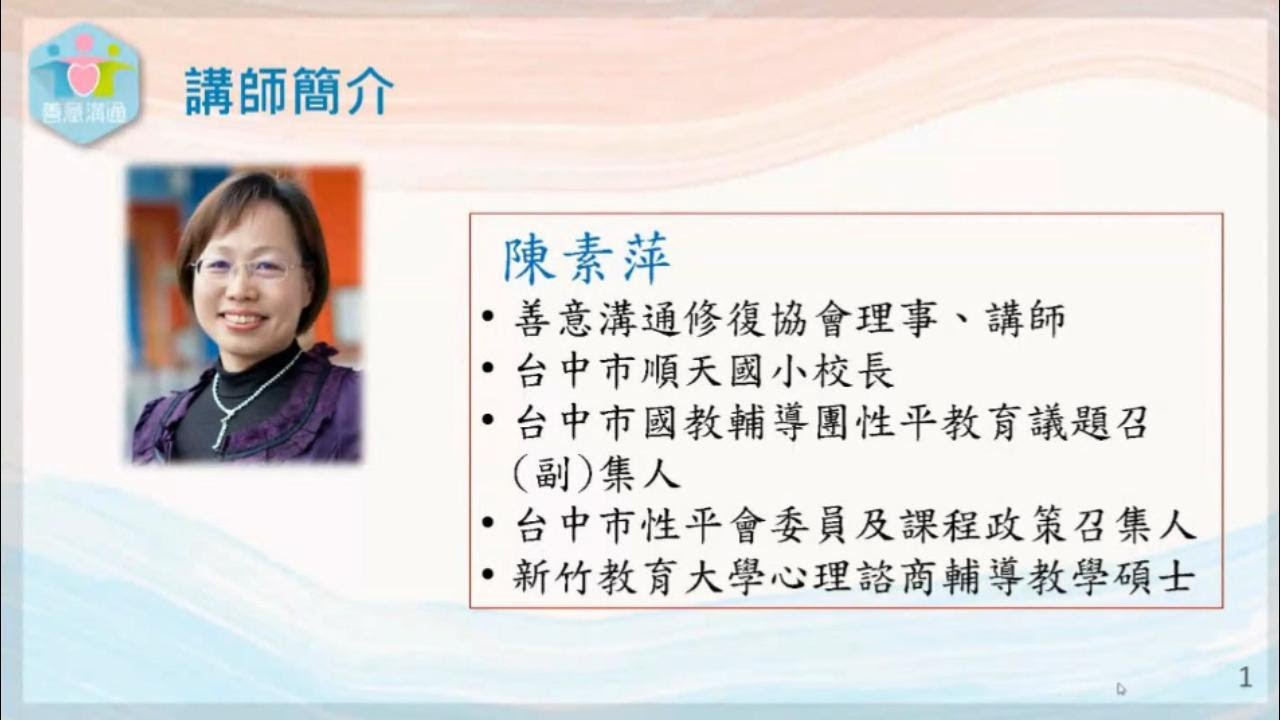 善意溝通

講師簡介

陳素萍

• 善意溝通修復協會理事、講師
• 台中市順天國小校長
• 台中市國教輔導團性平教育議題召(副)集人
• 台中市性平會委員及課程政策召集人
• 新竹教育大學心理諮商輔導教學碩士

1